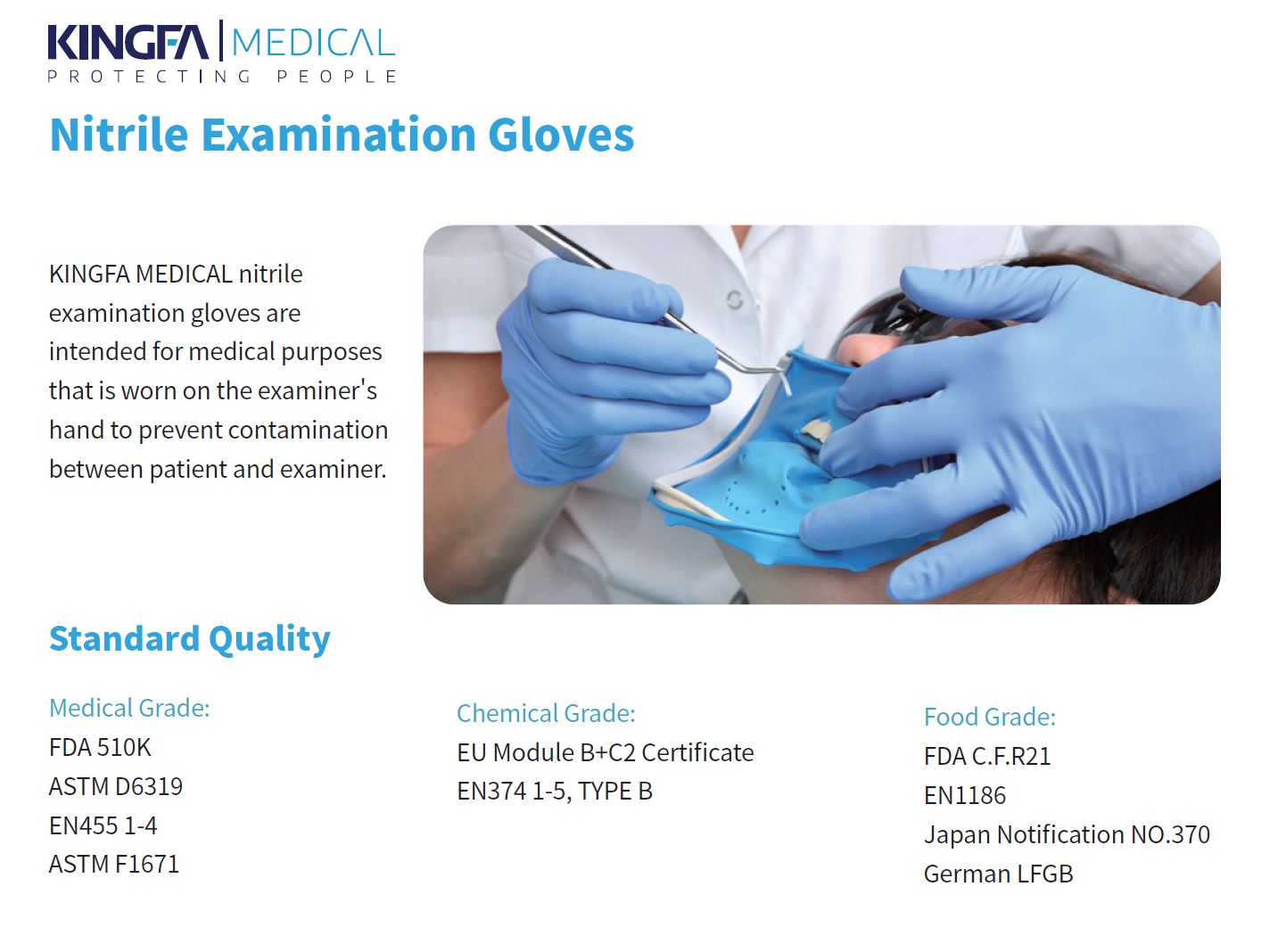 KINGFA | MEDICAL
PROTECTING PEOPLE

Nitrile Examination Gloves

KINGFA MEDICAL nitrile examination gloves are intended for medical purposes that is worn on the examiner's hand to prevent contamination between patient and examiner.

Standard Quality

Medical Grade:
FDA 510K
ASTM D6319
EN455 1-4
ASTM F1671

Chemical Grade:
EU Module B+C2 Certificate
EN374 1-5, TYPE B

Food Grade:
FDA C.F.R21
EN1186
Japan Notification NO.370
German LFGB